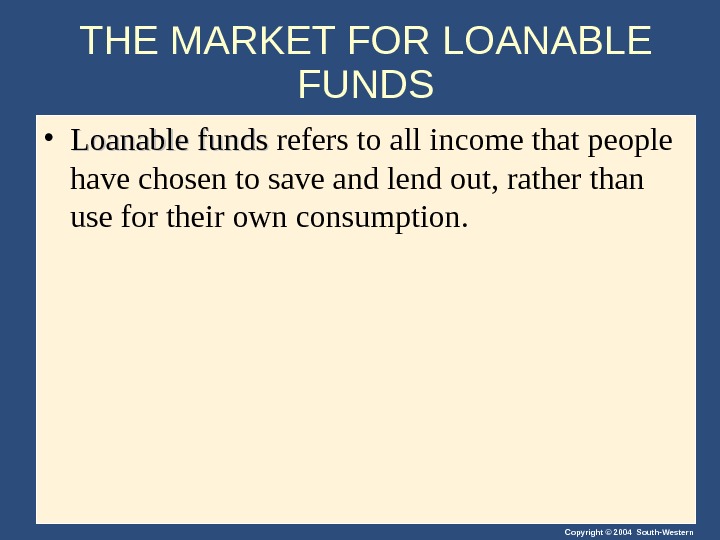 THE MARKET FOR LOANABLE FUNDS

• Loanable funds refers to all income that people have chosen to save and lend out, rather than use for their own consumption.

Copyright © 2004 South-Western